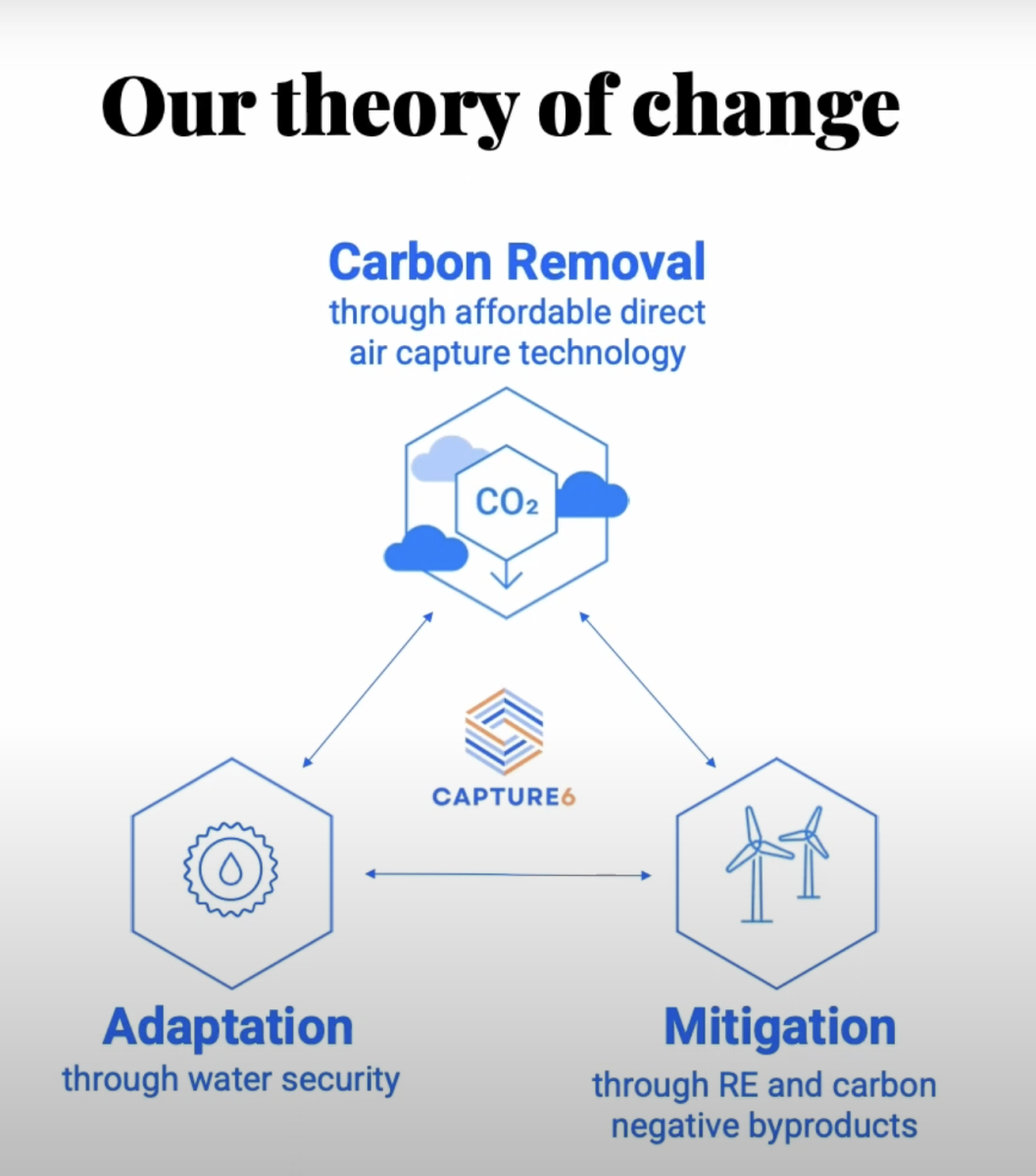 Our theory of change

Carbon Removal
through affordable direct air capture technology

$CO_2$

CAPTURE6

Adaptation
through water security

Mitigation
through RE and carbon negative byproducts